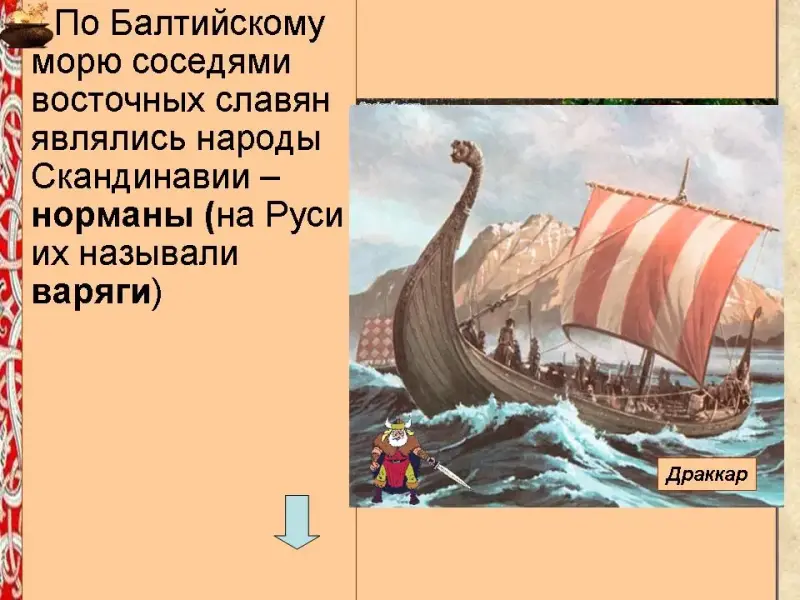 По Балтийскому морю соседями восточных славян являлись народы Скандинавии – норманы (на Руси их называли варяги)

Драккар